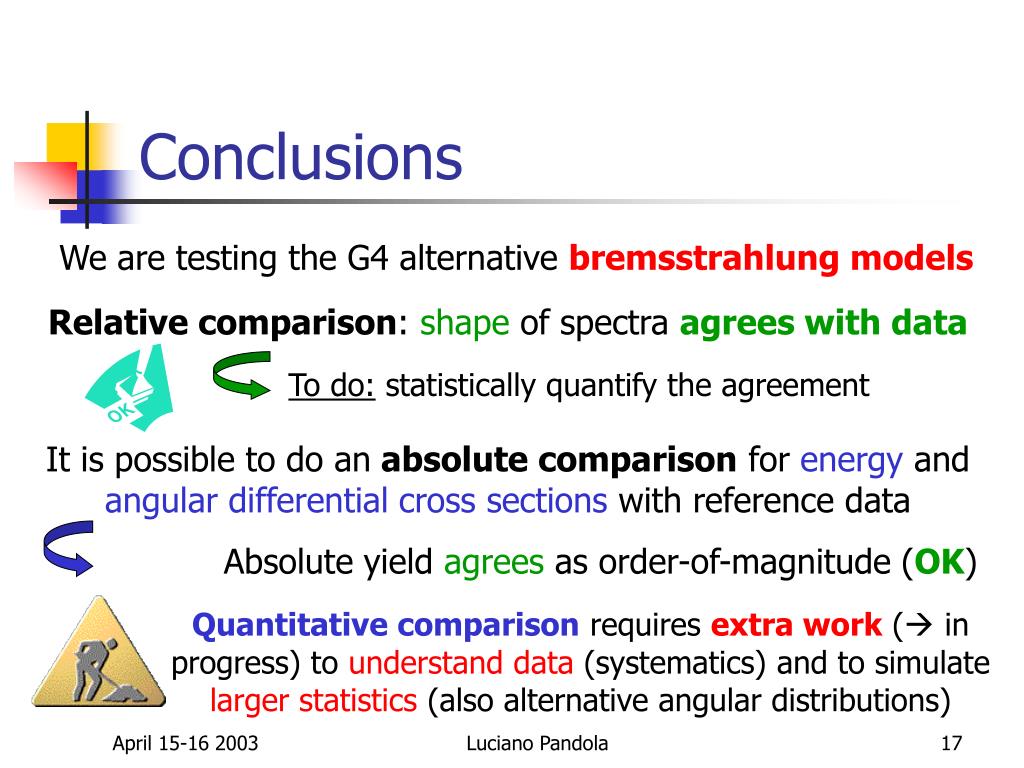 Conclusions

We are testing the G4 alternative bremsstrahlung models

Relative comparison: shape of spectra agrees with data

OK

To do: statistically quantify the agreement

It is possible to do an absolute comparison for energy and angular differential cross sections with reference data

Absolute yield agrees as order-of-magnitude (OK)

Quantitative comparison requires extra work (→ in progress) to understand data (systematics) and to simulate larger statistics (also alternative angular distributions)

April 15-16 2003

Luciano Pandola

17